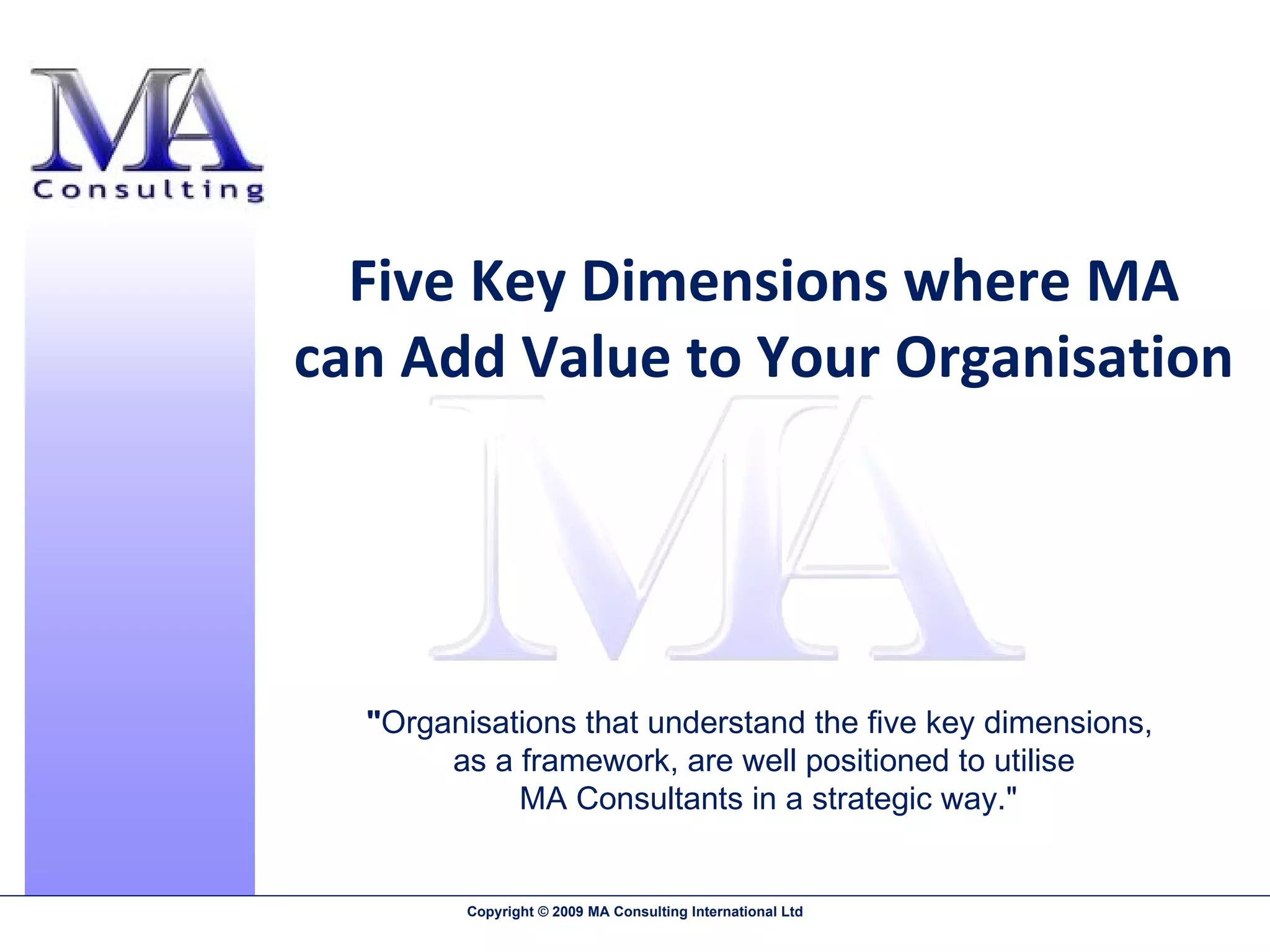 MA
Consulting

Five Key Dimensions where MA can Add Value to Your Organisation

MA

"Organisations that understand the five key dimensions, as a framework, are well positioned to utilise MA Consultants in a strategic way."

Copyright © 2009 MA Consulting International Ltd